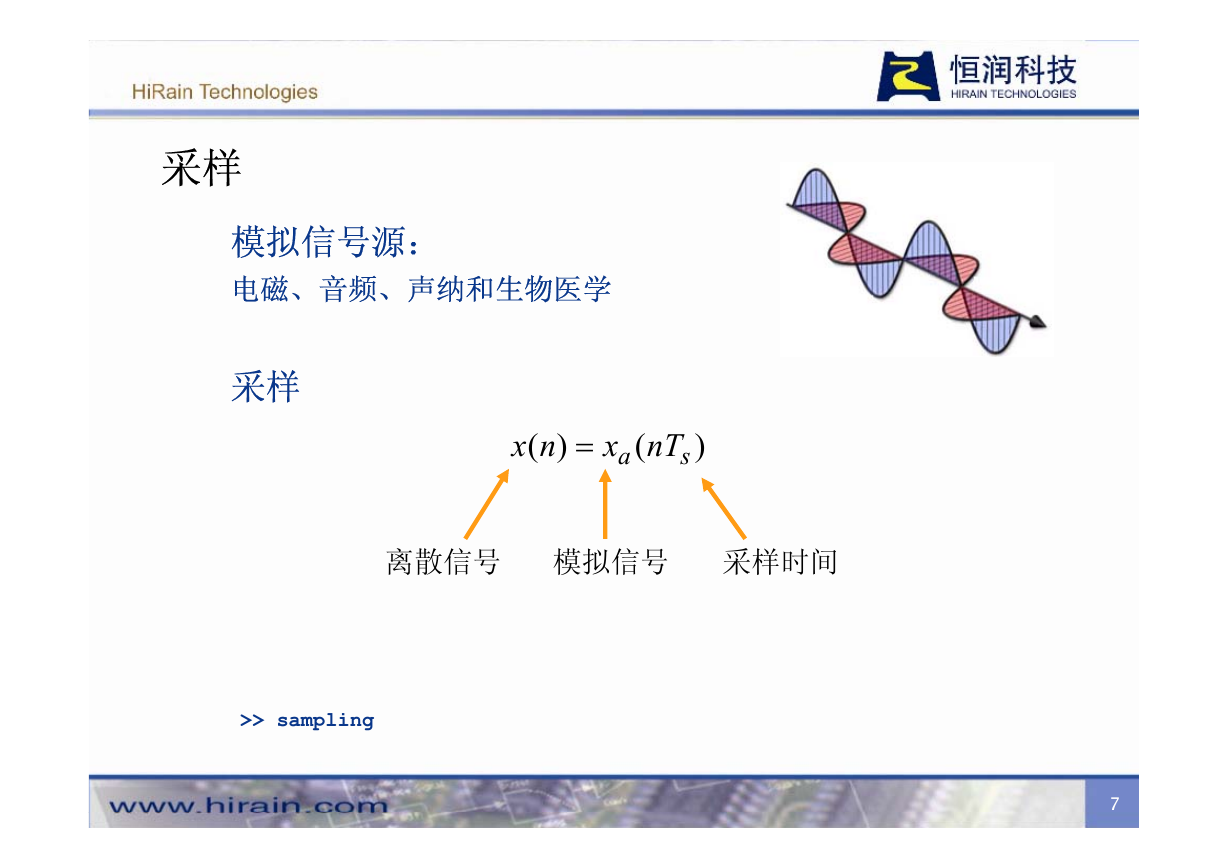 HiRain Technologies

恒润科技
HIRAIN TECHNOLOGIES

采样

模拟信号源：
电磁、音频、声纳和生物医学

采样

$x(n) = x_a(nT_s)$

离散信号 模拟信号 采样时间

>> sampling

www.hirain.com

7